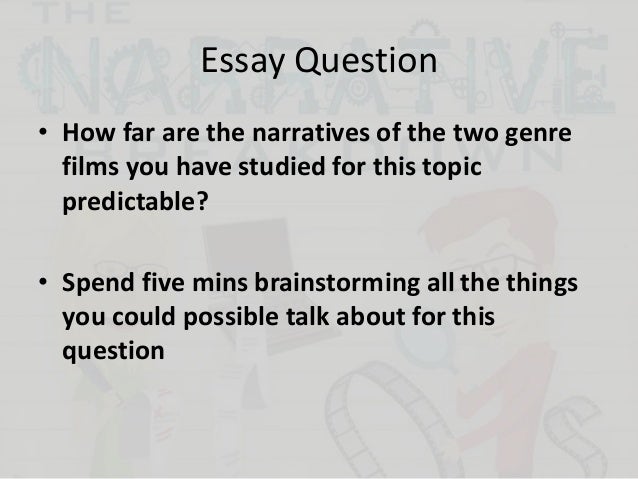 THE NARRATIVE BREAKDOWN

Essay Question

• How far are the narratives of the two genre films you have studied for this topic predictable?

• Spend five mins brainstorming all the things you could possible talk about for this question